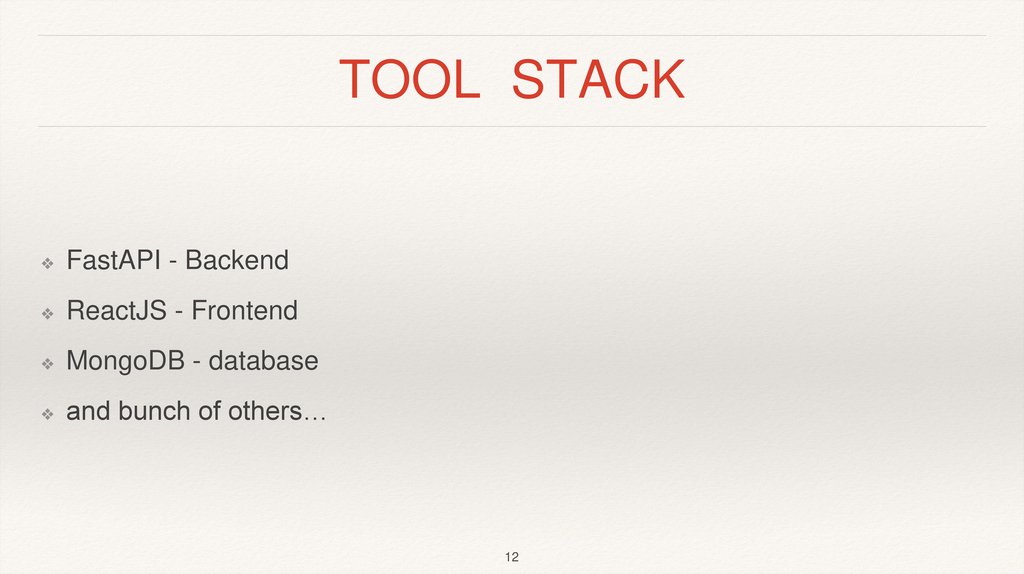 TOOL STACK

❖ FastAPI - Backend

❖ ReactJS - Frontend

❖ MongoDB - database

❖ and bunch of others…

12